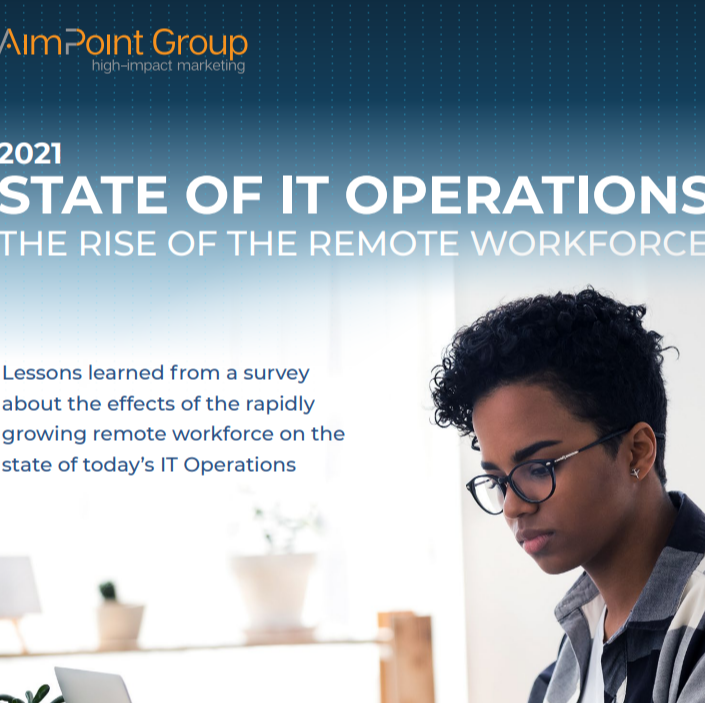 AimPoint Group
high-impact marketing

2021
STATE OF IT OPERATIONS
THE RISE OF THE REMOTE WORKFORCE

Lessons learned from a survey about the effects of the rapidly growing remote workforce on the state of today's IT Operations